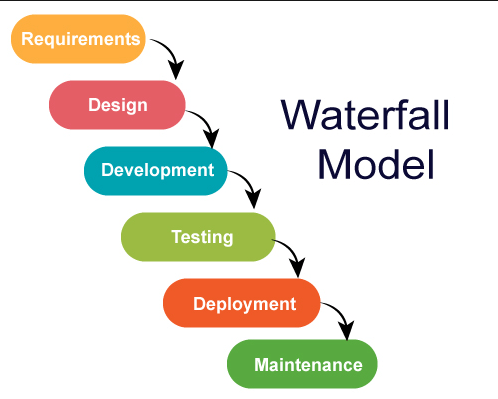 Requirements

Design

Development

Testing

Deployment

Maintenance

Waterfall Model